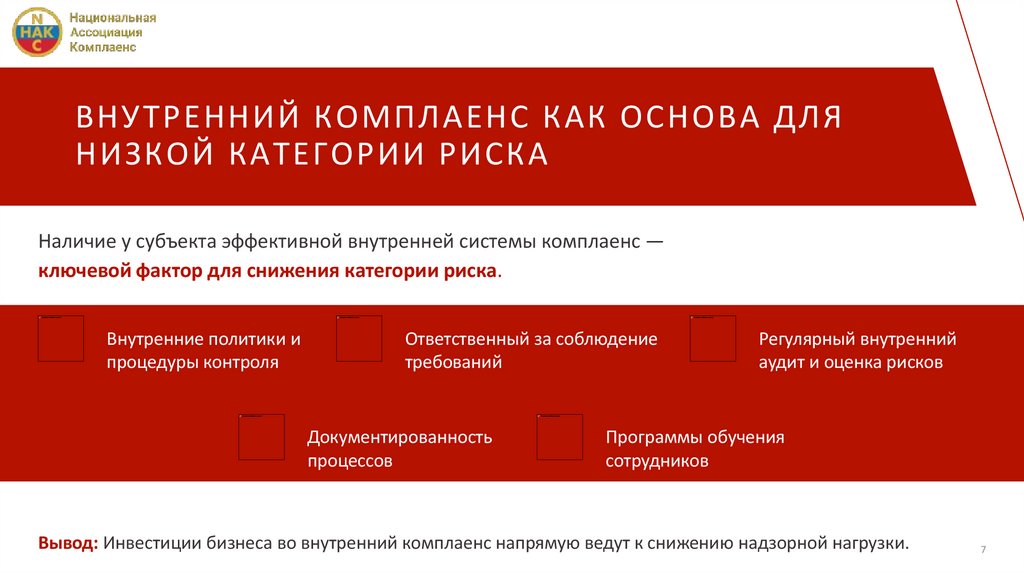 N
НАК
C
Национальная Ассоциация Комплаенс

ВНУТРЕННИЙ КОМПЛАЕНС КАК ОСНОВА ДЛЯ НИЗКОЙ КАТЕГОРИИ РИСКА

Наличие у субъекта эффективной внутренней системы комплаенс — ключевой фактор для снижения категории риска.

Внутренние политики и процедуры контроля

Ответственный за соблюдение требований

Регулярный внутренний аудит и оценка рисков

Документированность процессов

Программы обучения сотрудников

Вывод: Инвестиции бизнеса во внутренний комплаенс напрямую ведут к снижению надзорной нагрузки.

7